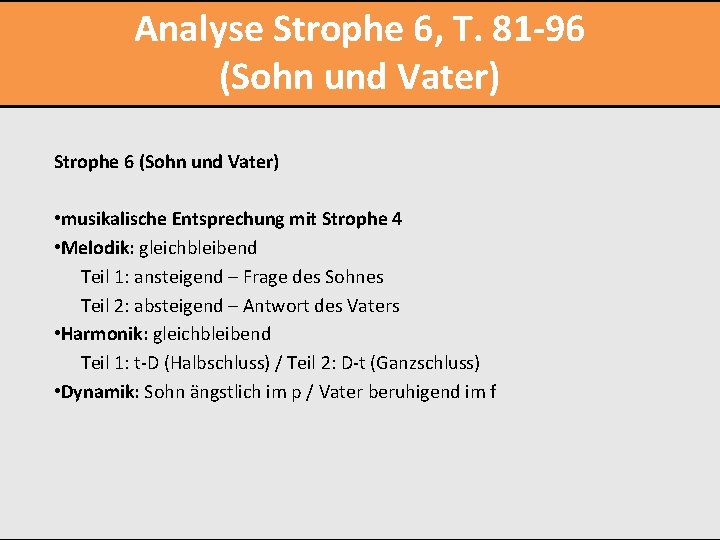 Analyse Strophe 6, T. 81-96
(Sohn und Vater)

Strophe 6 (Sohn und Vater)

•musikalische Entsprechung mit Strophe 4
•Melodik: gleichbleibend
Teil 1: ansteigend – Frage des Sohnes
Teil 2: absteigend – Antwort des Vaters
•Harmonik: gleichbleibend
Teil 1: t-D (Halbschluss) / Teil 2: D-t (Ganzschluss)
•Dynamik: Sohn ängstlich im p / Vater beruhigend im f